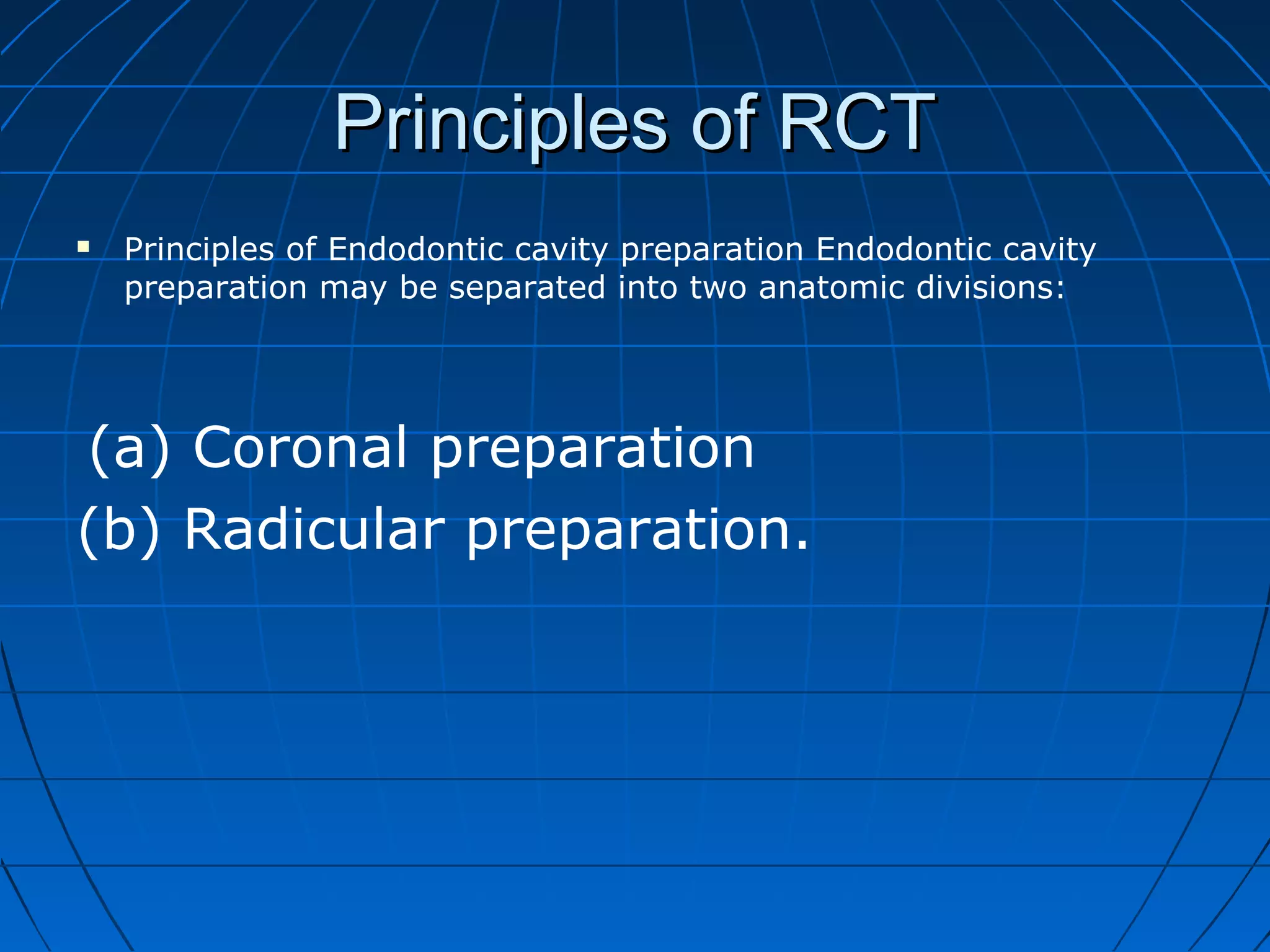 Principles of RCT

▪ Principles of Endodontic cavity preparation Endodontic cavity preparation may be separated into two anatomic divisions:

(a) Coronal preparation
(b) Radicular preparation.